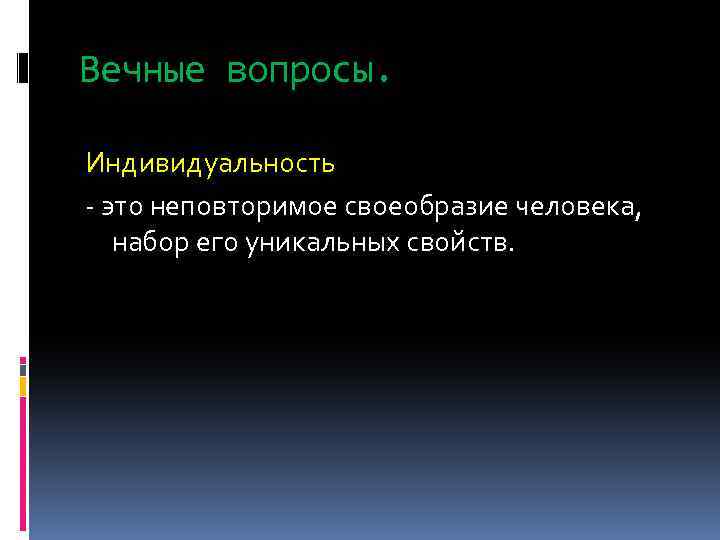 Вечные вопросы.

Индивидуальность

- это неповторимое своеобразие человека, набор его уникальных свойств.